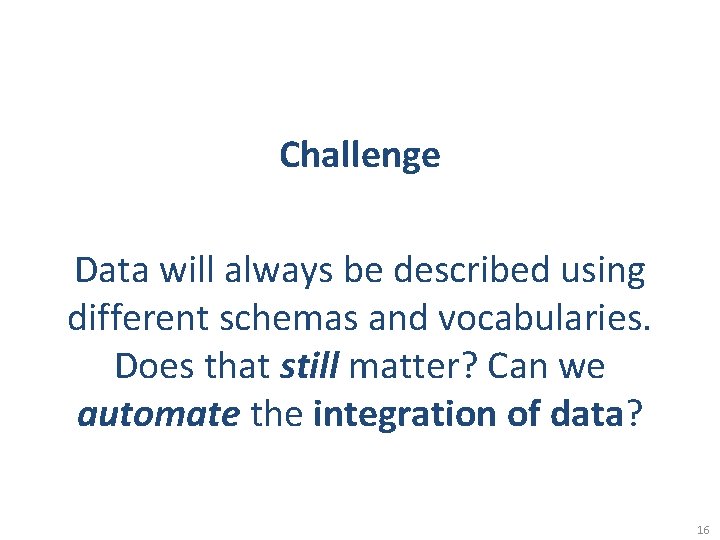 Challenge

Data will always be described using different schemas and vocabularies. Does that still matter? Can we automate the integration of data?

16